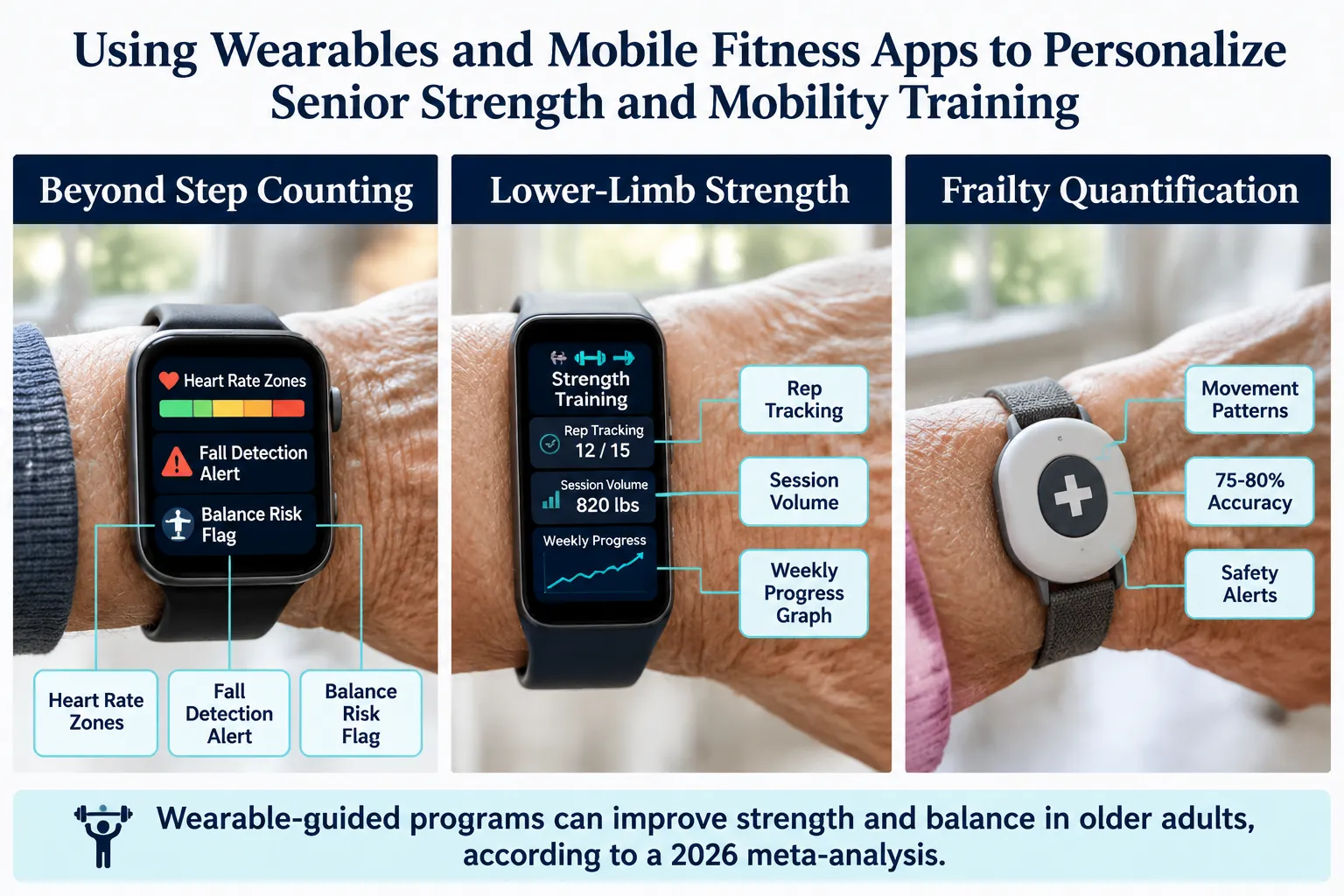 Using Wearables and Mobile Fitness Apps to Personalize Senior Strength and Mobility Training

Beyond Step Counting

Heart Rate Zones

Fall Detection Alert

Balance Risk Flag

Heart Rate Zones

Fall Detection Alert

Balance Risk Flag

Lower-Limb Strength

Strength Training

Rep Tracking
12 / 15

Session Volume
820 lbs

Weekly Progress

Rep Tracking

Session Volume

Weekly Progress Graph

Frailty Quantification

Movement Patterns

75-80% Accuracy

Safety Alerts

Wearable-guided programs can improve strength and balance in older adults, according to a 2026 meta-analysis.